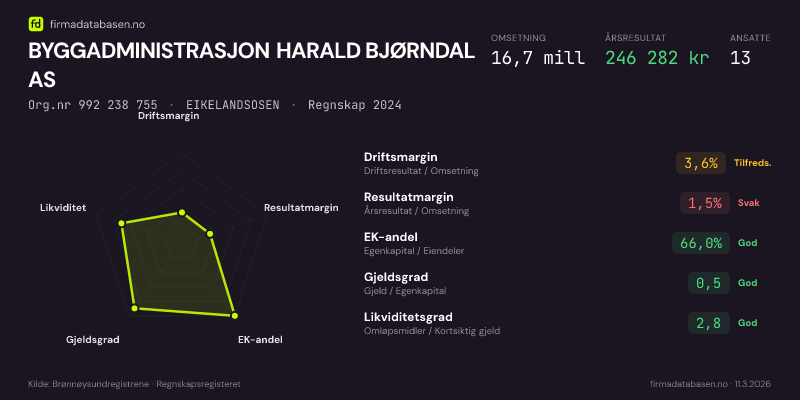 fd firmadatabasen.no

BYGGADMINISTRASJON HARALD BJØRNDAL AS

Org.nr 992 238 755 · EIKELANDSOSEN · Regnskap 2024

OMSETNING
16,7 mill

ÅRSRESULTAT
246 282 kr

ANSATTE
13

Driftsmargin
Resultatmargin
EK-andel
Gjeldsgrad
Likviditet

Driftsmargin
Driftsresultat / Omsetning
3,6% Tilfreds.

Resultatmargin
Årsresultat / Omsetning
1,5% Svak

EK-andel
Egenkapital / Eiendeler
66,0% God

Gjeldsgrad
Gjeld / Egenkapital
0,5 God

Likviditetsgrad
Omløpsmidler / Kortsiktig gjeld
2,8 God

Kilde: Brønnøysundregistrene · Regnskapsregisteret

firmadatabasen.no · 11.3.2026